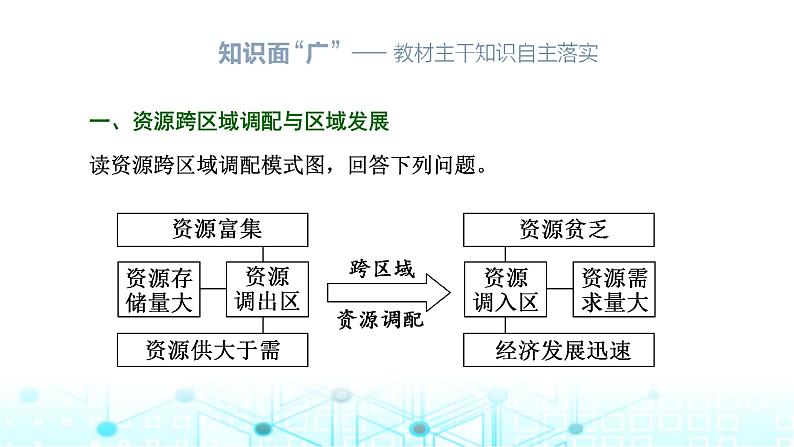 知识面“广”—— 教材主干知识自主落实

一、资源跨区域调配与区域发展

读资源跨区域调配模式图，回答下列问题。

资源富集

资源存储量大

资源调出区

资源供大于需

跨区域

资源调配

资源贫乏

资源调入区

资源需求量大

经济发展迅速